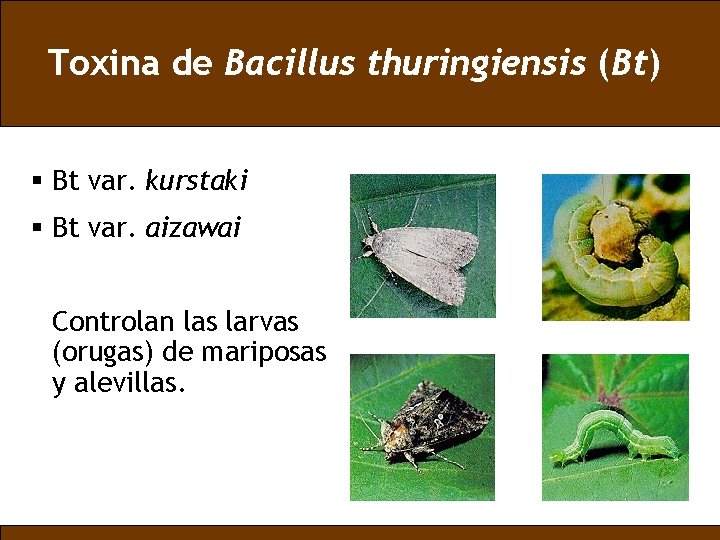 Toxina de Bacillus thuringiensis (Bt)

▪ Bt var. kurstaki
▪ Bt var. aizawai

Controlan las larvas (orugas) de mariposas y alevillas.